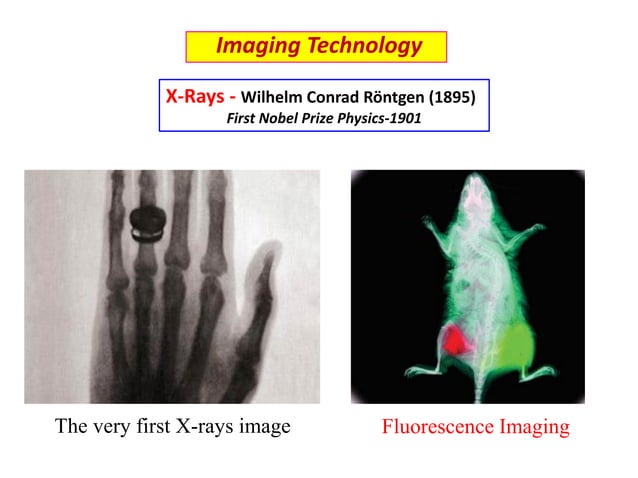 Imaging Technology

X-Rays - Wilhelm Conrad Röntgen (1895)
First Nobel Prize Physics-1901

The very first X-rays image

Fluorescence Imaging